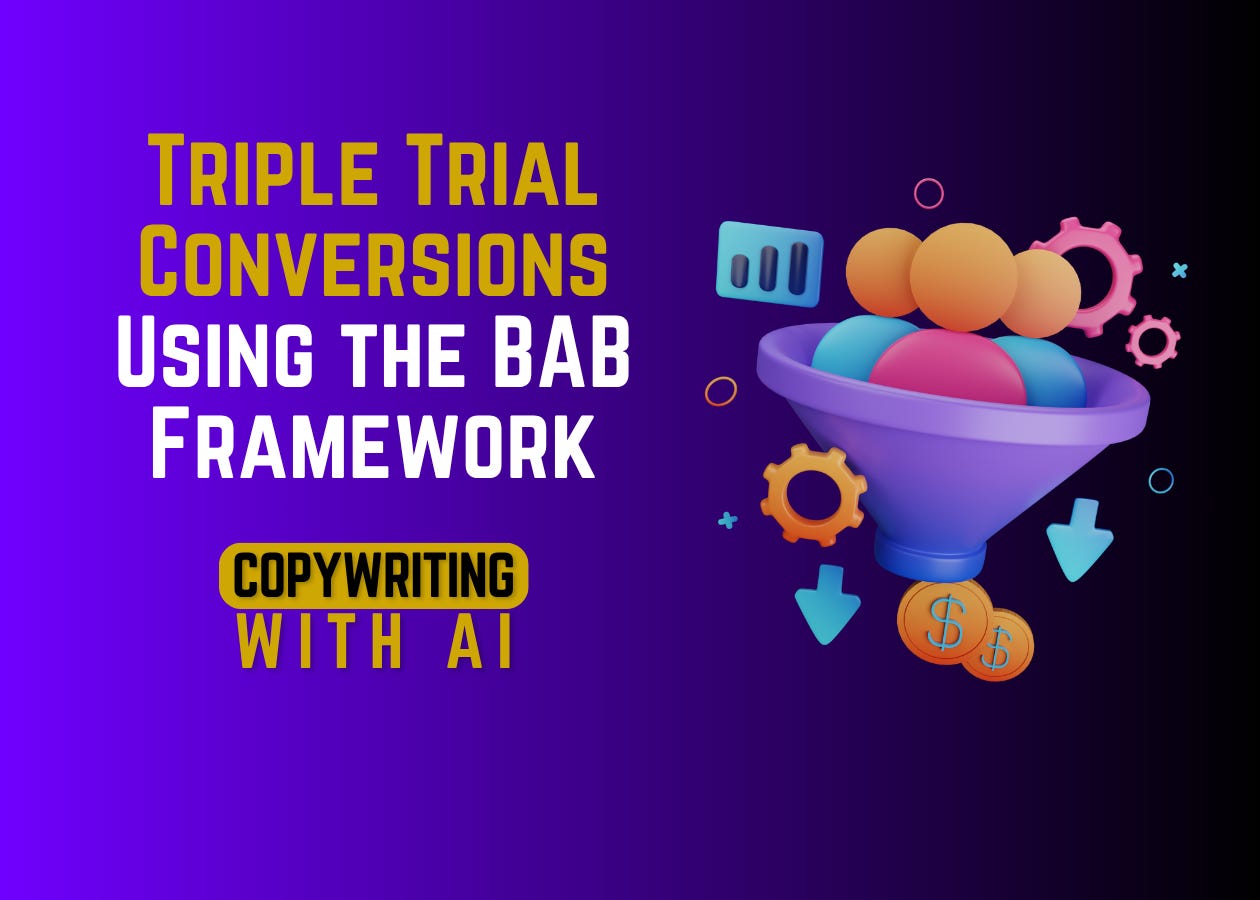 Triple Trial Conversions Using the BAB Framework

COPYWRITING
WITH AI

$
$